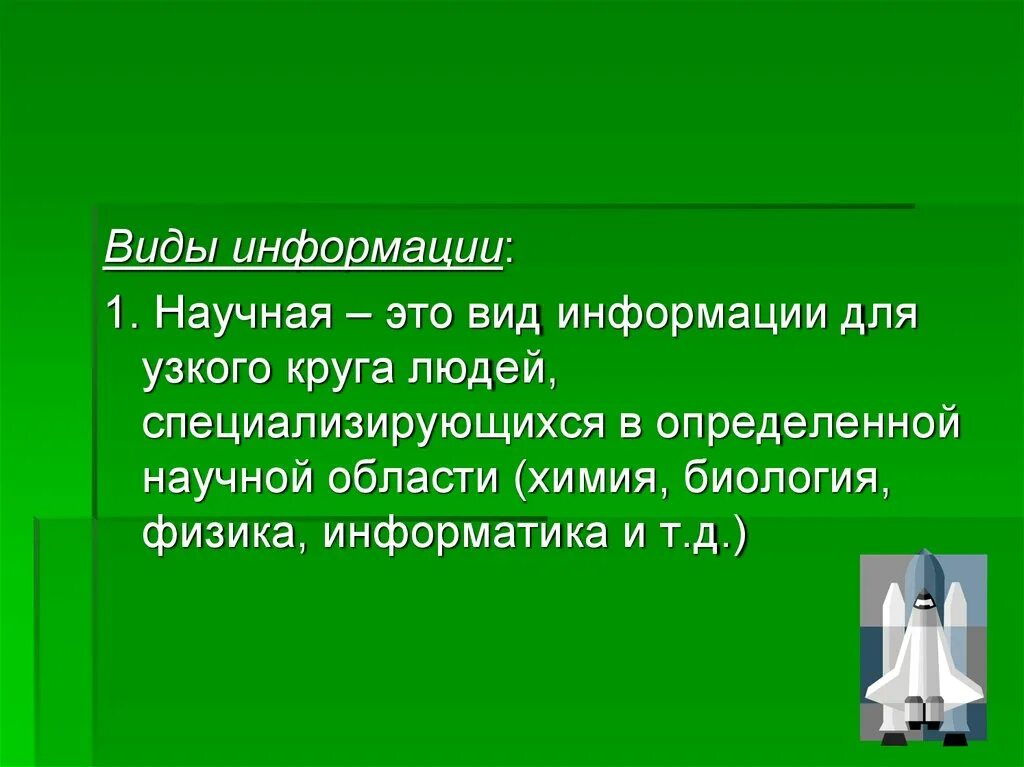 Виды информации:

1. Научная – это вид информации для узкого круга людей, специализирующихся в определенной научной области (химия, биология, физика, информатика и т.д.)